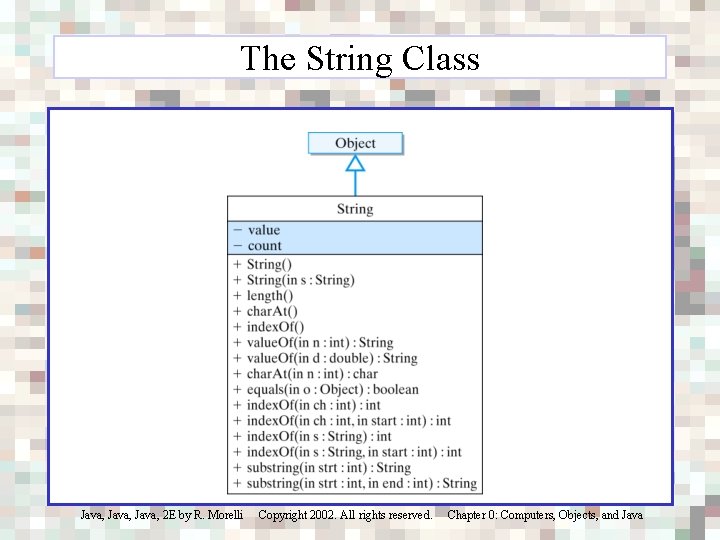 The String Class

Object

String

− value
− count

+ String()
+ String(in s : String)
+ length()
+ charAt()
+ indexOf()
+ valueOf(in n : int) : String
+ valueOf(in d : double) : String
+ charAt(in n : int) : char
+ equals(in o : Object) : boolean
+ indexOf(in ch : int) : int
+ indexOf(in ch : int, in start : int) : int
+ indexOf(in s : String) : int
+ indexOf(in s : String, in start : int) : int
+ substring(in strt : int) : String
+ substring(in strt : int, in end : int) : String

Java, Java, Java, 2E by R. Morelli Copyright 2002. All rights reserved. Chapter 0: Computers, Objects, and Java